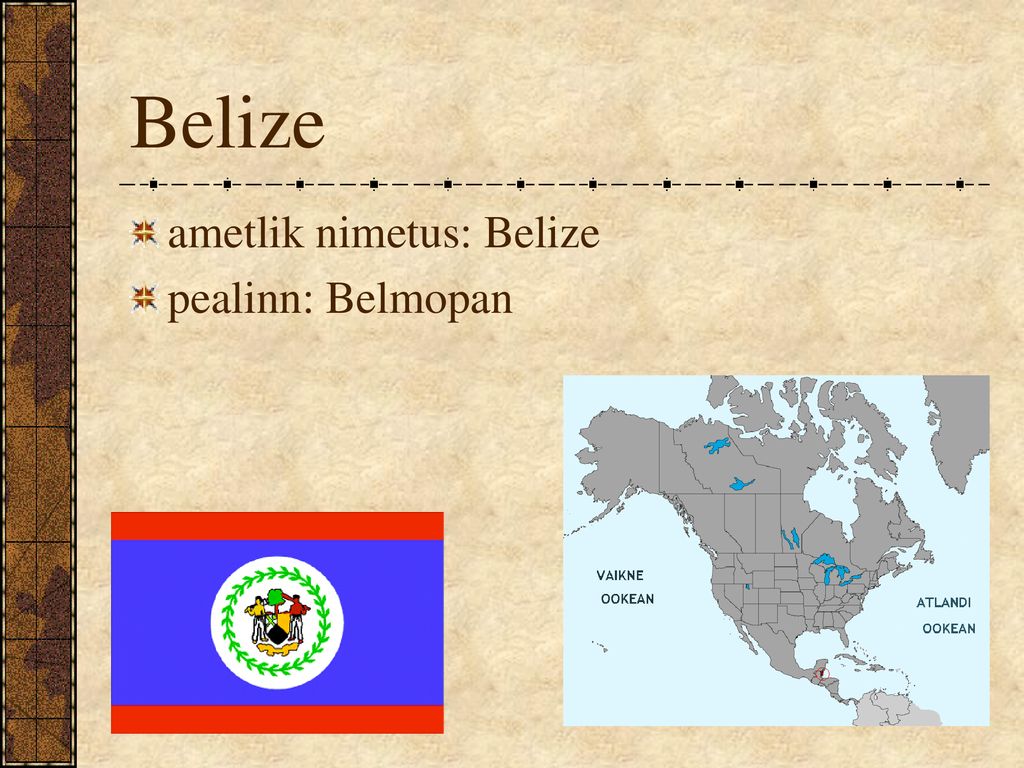 Belize

ametlik nimetus: Belize

pealinn: Belmopan

VAIKNE OOKEAN

ATLANDI OOKEAN